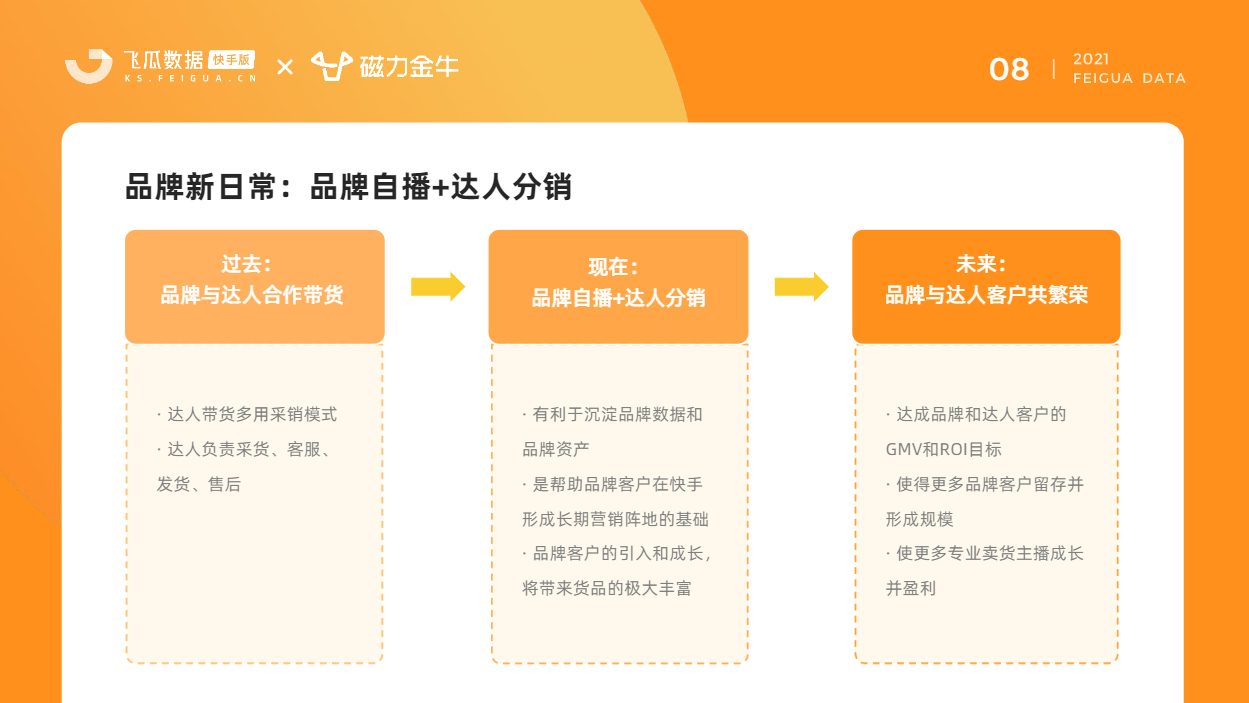 飞瓜数据 快手版
KS.FEIGUA.CN
× 磁力金牛

08 | 2021
FEIGUA DATA

品牌新日常：品牌自播+达人分销

过去：
品牌与达人合作带货

· 达人带货多用采销模式
· 达人负责采货、客服、发货、售后

现在：
品牌自播+达人分销

· 有利于沉淀品牌数据和品牌资产
· 是帮助品牌客户在快手形成长期营销阵地的基础
· 品牌客户的引入和成长，将带来货品的极大丰富

未来：
品牌与达人客户共繁荣

· 达成品牌和达人客户的GMV和ROI目标
· 使得更多品牌客户留存并形成规模
· 使更多专业卖货主播成长并盈利